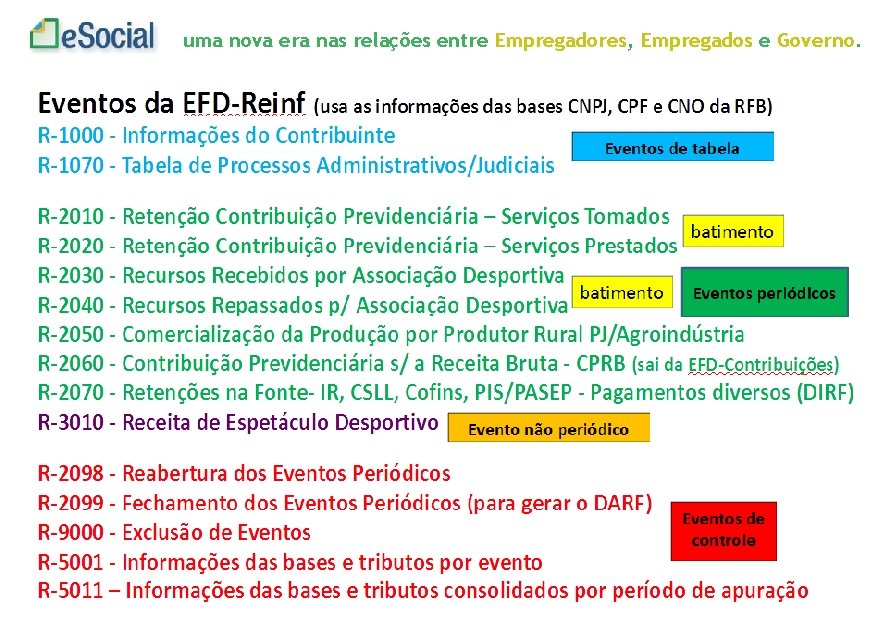 eSocial uma nova era nas relações entre Empregadores, Empregados e Governo.

Eventos da EFD-Reinf (usa as informações das bases CNPJ, CPF e CNO da RFB)

R-1000 - Informações do Contribuinte
R-1070 - Tabela de Processos Administrativos/Judiciais

Eventos de tabela

R-2010 - Retenção Contribuição Previdenciária – Serviços Tomados
R-2020 - Retenção Contribuição Previdenciária – Serviços Prestados

batimento

R-2030 - Recursos Recebidos por Associação Desportiva
R-2040 - Recursos Repassados p/ Associação Desportiva

batimento

Eventos periódicos

R-2050 - Comercialização da Produção por Produtor Rural PJ/Agroindústria
R-2060 - Contribuição Previdenciária s/ a Receita Bruta - CPRB (sai da EFD-Contribuições)
R-2070 - Retenções na Fonte- IR, CSLL, Cofins, PIS/PASEP - Pagamentos diversos (DIRF)
R-3010 - Receita de Espetáculo Desportivo

Evento não periódico

R-2098 - Reabertura dos Eventos Periódicos
R-2099 - Fechamento dos Eventos Periódicos (para gerar o DARF)
R-9000 - Exclusão de Eventos
R-5001 - Informações das bases e tributos por evento
R-5011 – Informações das bases e tributos consolidados por período de apuração

Eventos de controle